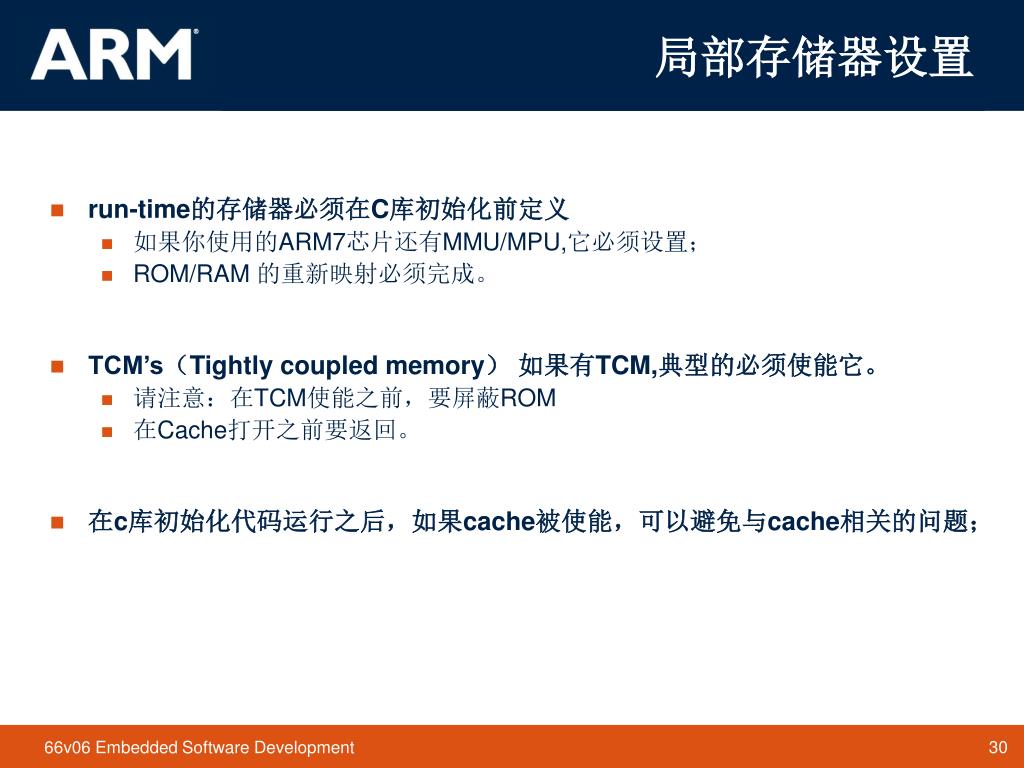 ARM®

局部存储器设置

run-time的存储器必须在C库初始化前定义

如果你使用的ARM7芯片还有MMU/MPU,它必须设置；

ROM/RAM 的重新映射必须完成。

TCM’s（Tightly coupled memory） 如果有TCM,典型的必须使能它。

请注意：在TCM使能之前，要屏蔽ROM

在Cache打开之前要返回。

在c库初始化代码运行之后，如果cache被使能，可以避免与cache相关的问题；

66v06 Embedded Software Development

30